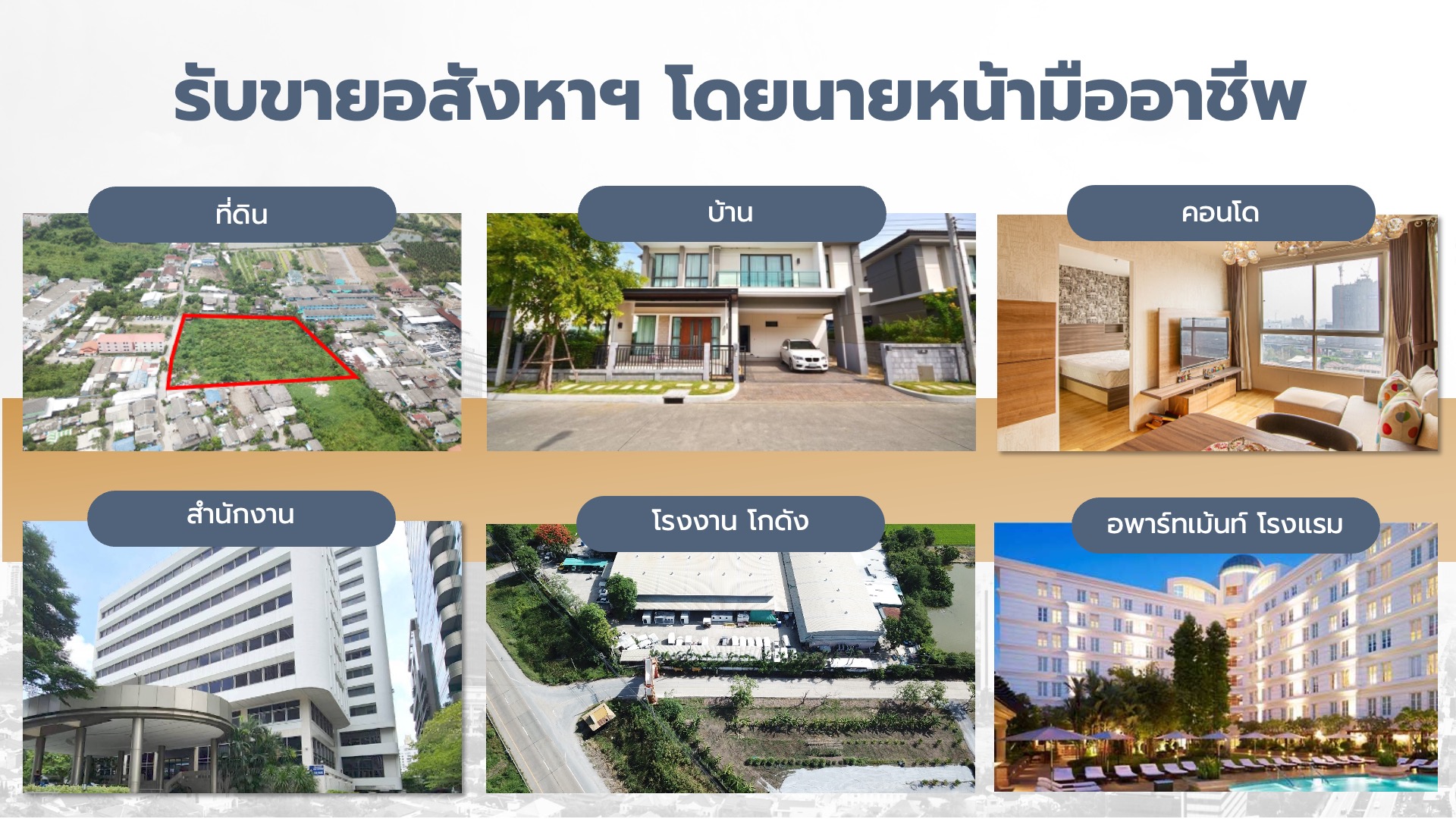 รับขายอสังหาฯ โดยนายหน้ามืออาชีพ

ที่ดิน

บ้าน

คอนโด

สำนักงาน

โรงงาน โกดัง

อพาร์ทเม้นท์ โรงแรม